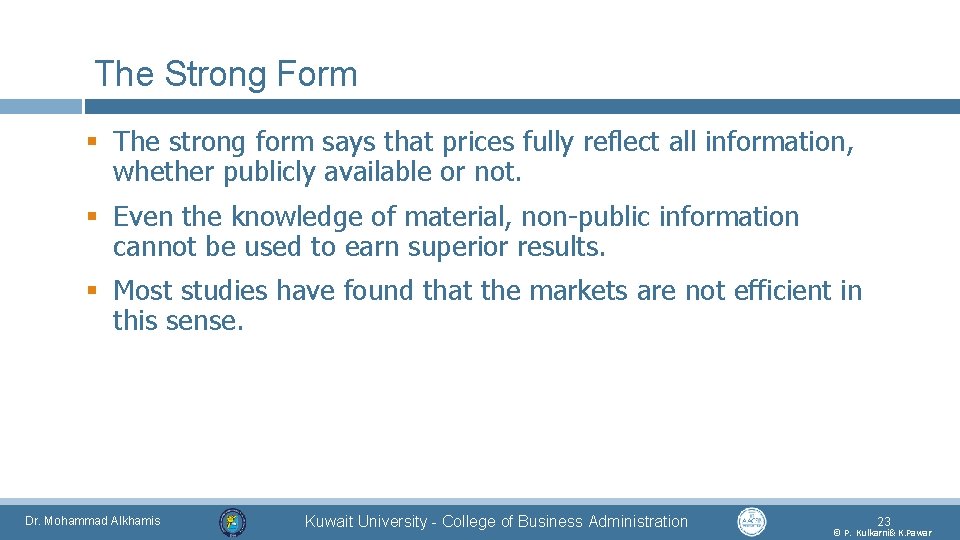 The Strong Form

▪ The strong form says that prices fully reflect all information, whether publicly available or not.

▪ Even the knowledge of material, non-public information cannot be used to earn superior results.

▪ Most studies have found that the markets are not efficient in this sense.

Dr. Mohammad Alkhamis

Kuwait University - College of Business Administration

23

© P. Kulkarni& K.Pawar